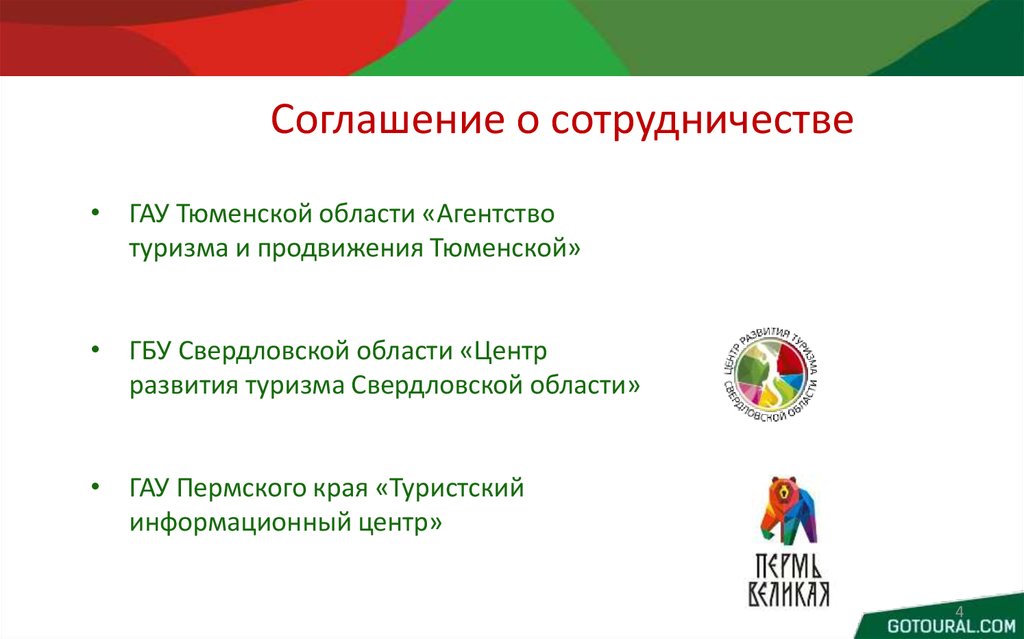 Соглашение о сотрудничестве

• ГАУ Тюменской области «Агентство туризма и продвижения Тюменской»

• ГБУ Свердловской области «Центр развития туризма Свердловской области»

ЦЕНТР РАЗВИТИЯ ТУРИЗМА СВЕРДЛОВСКОЙ ОБЛАСТИ

• ГАУ Пермского края «Туристский информационный центр»

ПЕРМЬ ВЕЛИКАЯ

4

GOTOURAL.COM